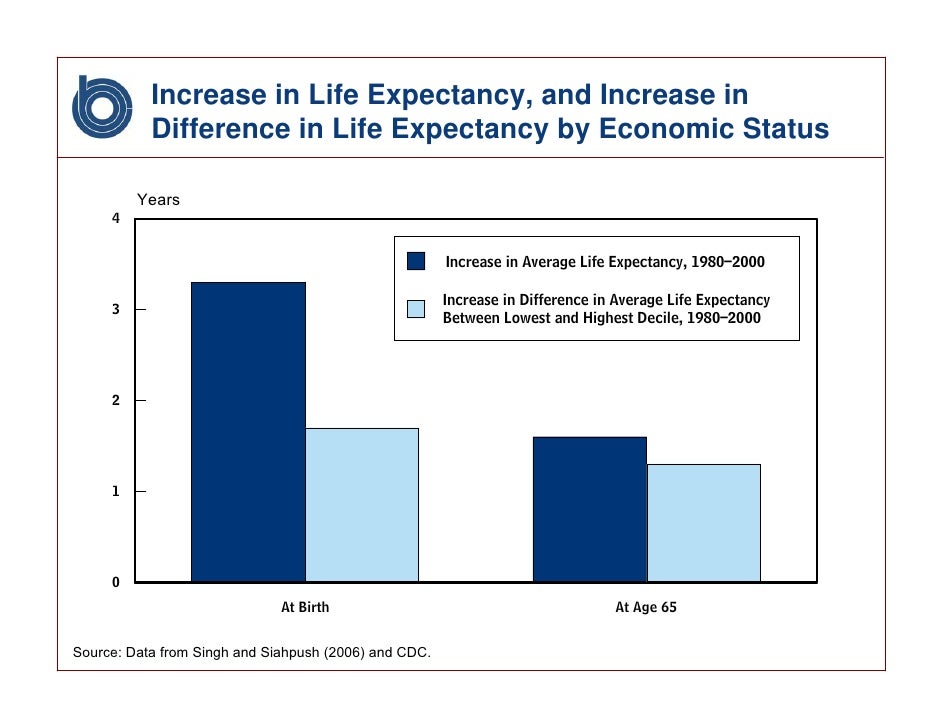 Increase in Life Expectancy, and Increase in Difference in Life Expectancy by Economic Status

Years

4
3
2
1
0

Increase in Average Life Expectancy, 1980–2000

Increase in Difference in Average Life Expectancy Between Lowest and Highest Decile, 1980–2000

At Birth

At Age 65

Source: Data from Singh and Siahpush (2006) and CDC.